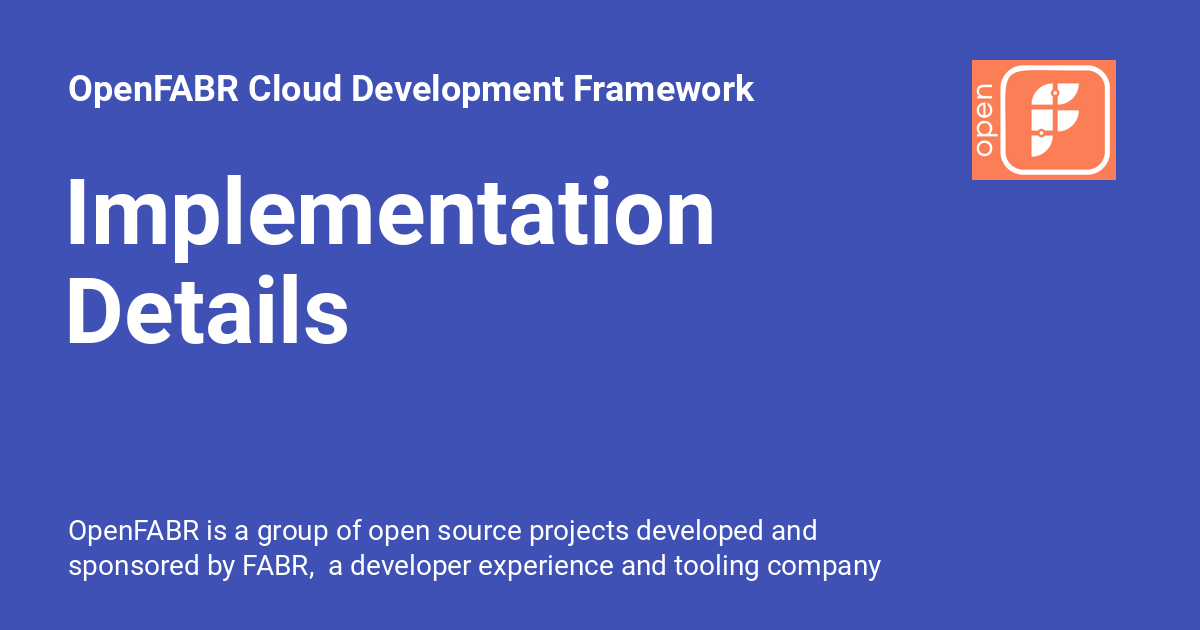 OpenFABR Cloud Development Framework

open

Implementation Details

OpenFABR is a group of open source projects developed and sponsored by FABR, a developer experience and tooling company